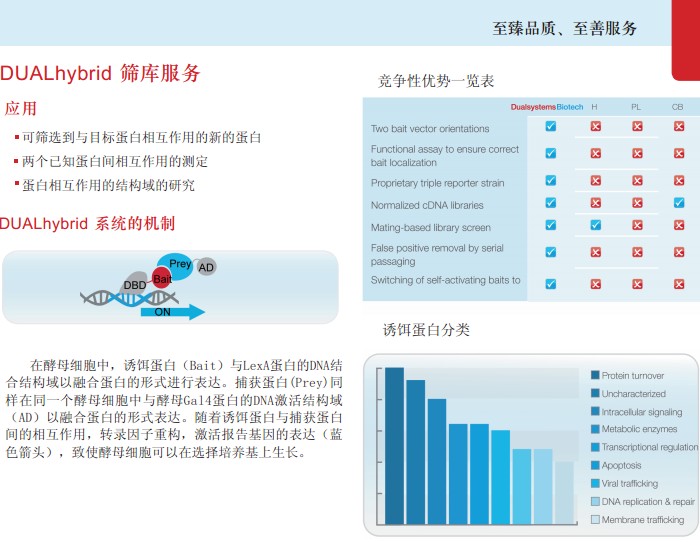 至臻品质、至善服务

DUALhybrid 筛库服务

应用

▪ 可筛选到与目标蛋白相互作用的新的蛋白
▪ 两个已知蛋白间相互作用的测定
▪ 蛋白相互作用的结构域的研究

DUALhybrid 系统的机制

Prey
AD
DBD
Bait
ON

在酵母细胞中，诱饵蛋白（Bait）与LexA蛋白的DNA结合结构域以融合蛋白的形式进行表达。捕获蛋白(Prey)同样在同一个酵母细胞中与酵母Gal4蛋白的DNA激活结构域（AD）以融合蛋白的形式表达。随着诱饵蛋白与捕获蛋白间的相互作用，转录因子重构，激活报告基因的表达（蓝色箭头），致使酵母细胞可以在选择培养基上生长。

竞争性优势一览表

| | DualsystemsBiotech | H | PL | CB |
|---|---|---|---|---|
| Two bait vector orientations | ✓ | ✗ | ✗ | ✗ |
| Functional assay to ensure correct bait localization | ✓ | ✗ | ✗ | ✗ |
| Proprietary triple reporter strain | ✓ | ✗ | ✗ | ✗ |
| Normalized cDNA libraries | ✓ | ✗ | ✗ | ✓ |
| Mating-based library screen | ✓ | ✓ | ✗ | ✗ |
| False positive removal by serial passaging | ✓ | ✗ | ✗ | ✗ |
| Switching of self-activating baits to | ✓ | ✗ | ✗ | ✗ |

诱饵蛋白分类

Protein turnover
Uncharacterized
Intracellular signaling
Metabolic enzymes
Transcriptional regulation
Apoptosis
Viral trafficking
DNA replication & repair
Membrane trafficking